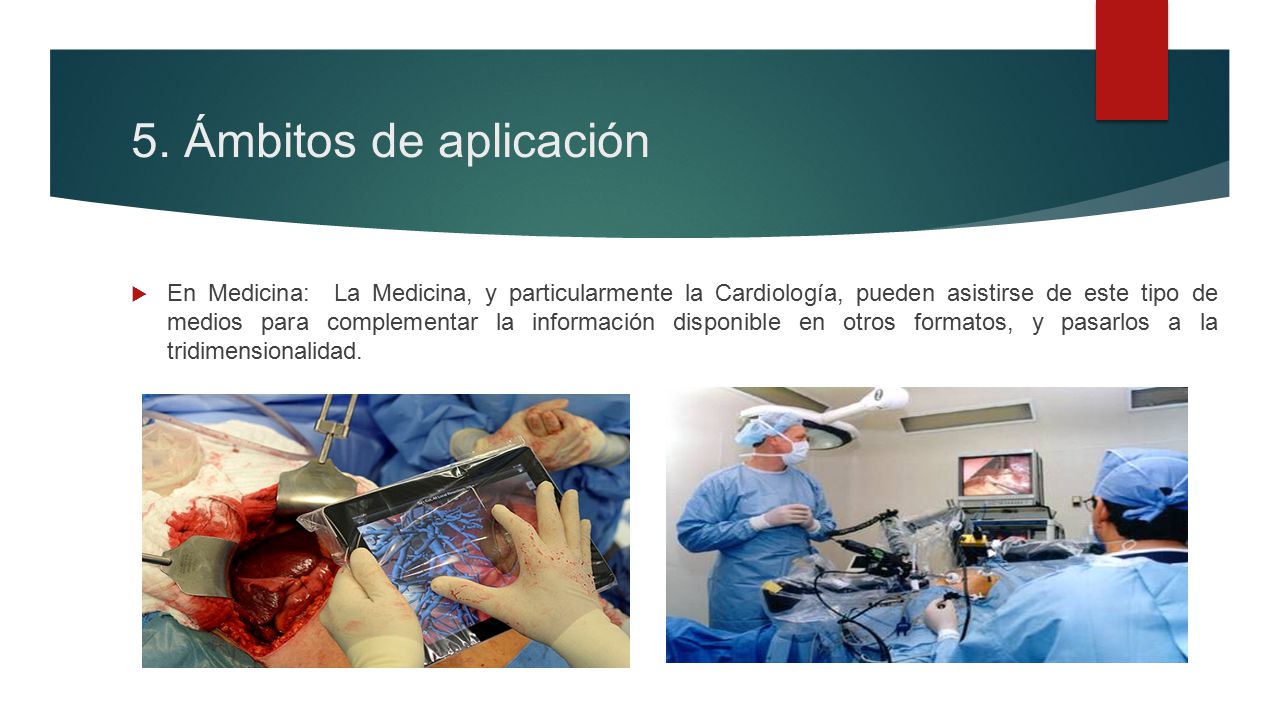 5. Ámbitos de aplicación

En Medicina: La Medicina, y particularmente la Cardiología, pueden asistirse de este tipo de medios para complementar la información disponible en otros formatos, y pasarlos a la tridimensionalidad.